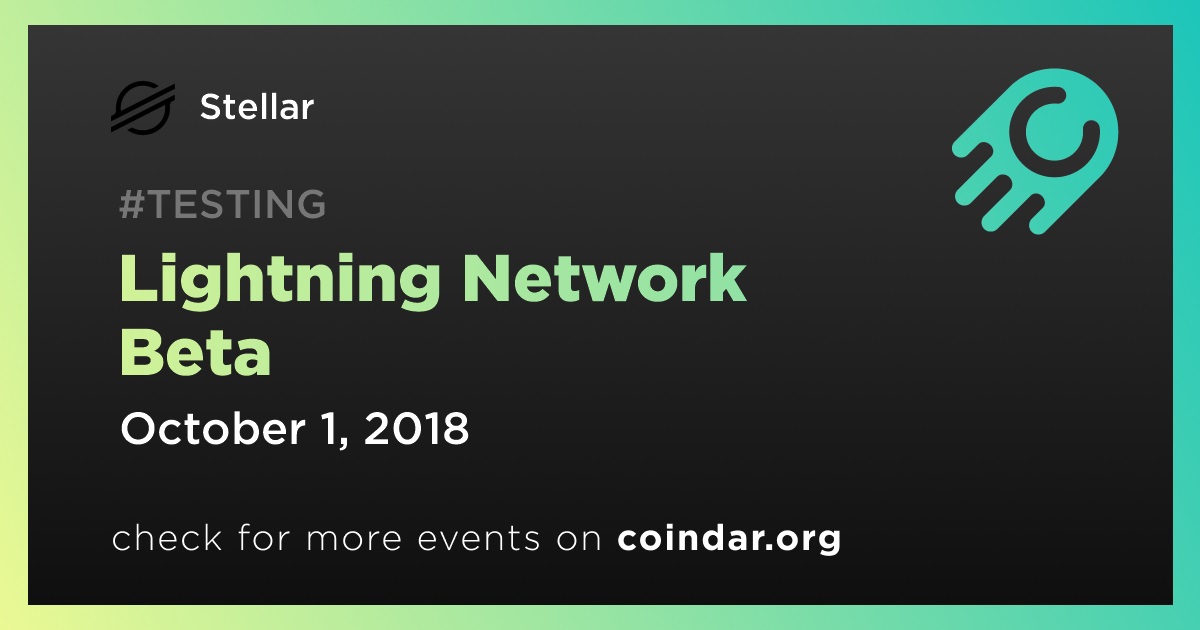 Stellar

#TESTING

Lightning Network Beta

October 1, 2018

check for more events on coindar.org